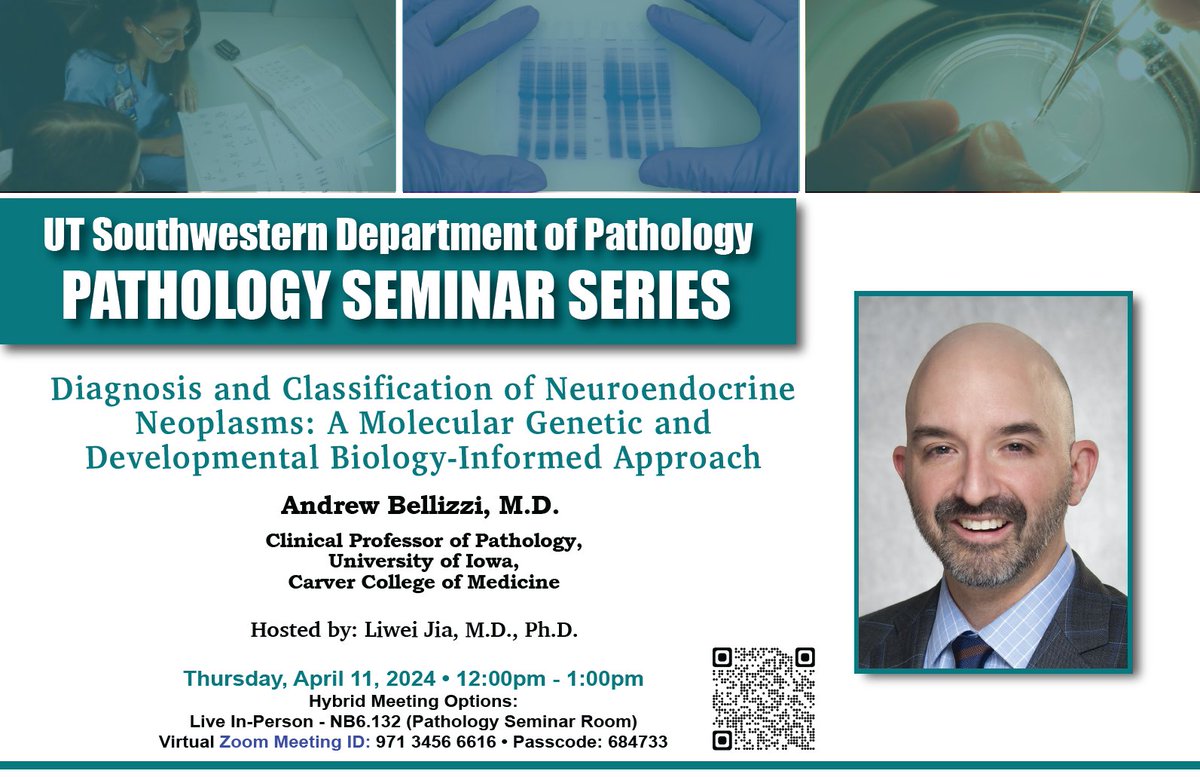 UT Southwestern Department of Pathology
PATHOLOGY SEMINAR SERIES

Diagnosis and Classification of Neuroendocrine Neoplasms: A Molecular Genetic and Developmental Biology-Informed Approach

Andrew Bellizzi, M.D.

Clinical Professor of Pathology, University of Iowa, Carver College of Medicine

Hosted by: Liwei Jia, M.D., Ph.D.

Thursday, April 11, 2024 • 12:00pm - 1:00pm
Hybrid Meeting Options:
Live In-Person - NB6.132 (Pathology Seminar Room)
Virtual Zoom Meeting ID: 971 3456 6616 • Passcode: 684733